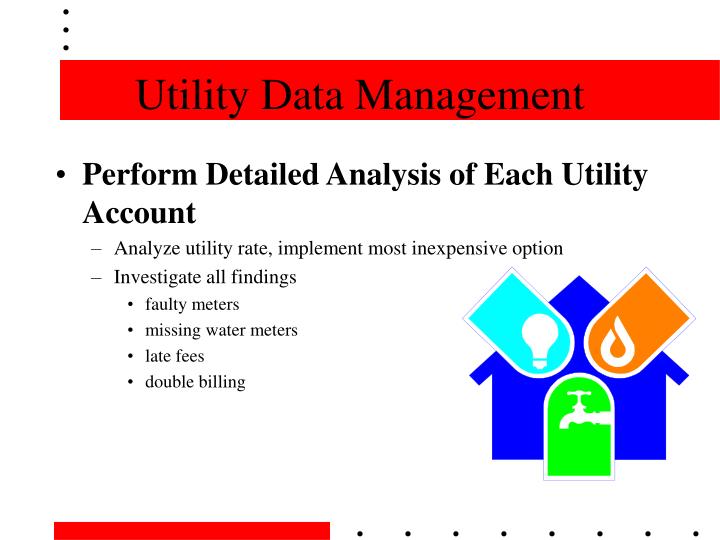 Utility Data Management

• Perform Detailed Analysis of Each Utility Account

– Analyze utility rate, implement most inexpensive option

– Investigate all findings

• faulty meters

• missing water meters

• late fees

• double billing